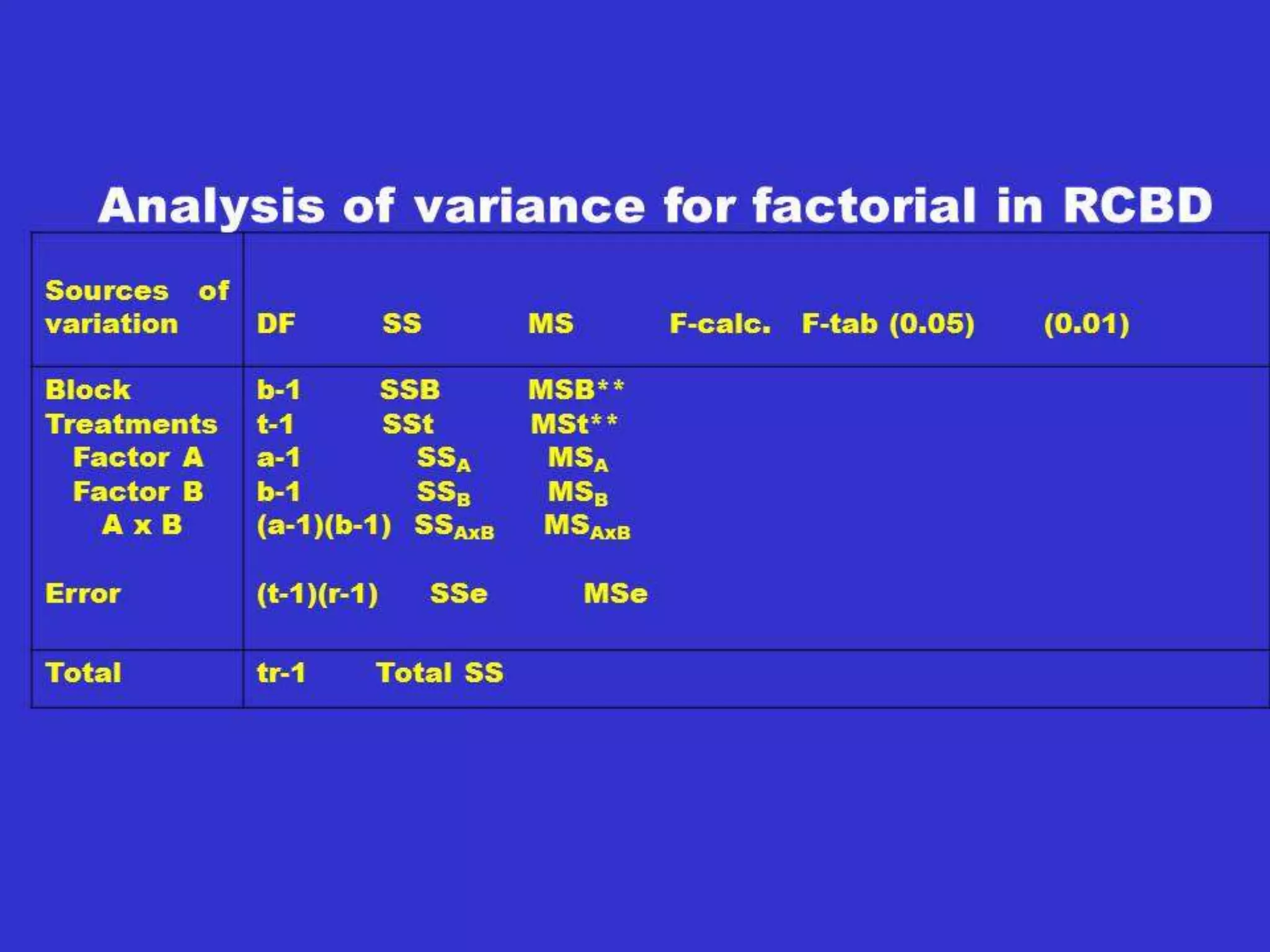 Analysis of variance for factorial in RCBD

| Sources of variation | DF | SS | MS | F-calc. | F-tab (0.05) | (0.01) |
|---|---|---|---|---|---|---|
| Block | b-1 | SSB | MSB** | | | |
| Treatments | t-1 | SSt | MSt** | | | |
| Factor A | a-1 | $SS_A$ | $MS_A$ | | | |
| Factor B | b-1 | $SS_B$ | $MS_B$ | | | |
| A x B | (a-1)(b-1) | $SS_{AxB}$ | $MS_{AxB}$ | | | |
| Error | (t-1)(r-1) | SSe | MSe | | | |
| Total | tr-1 | Total SS | | | | |